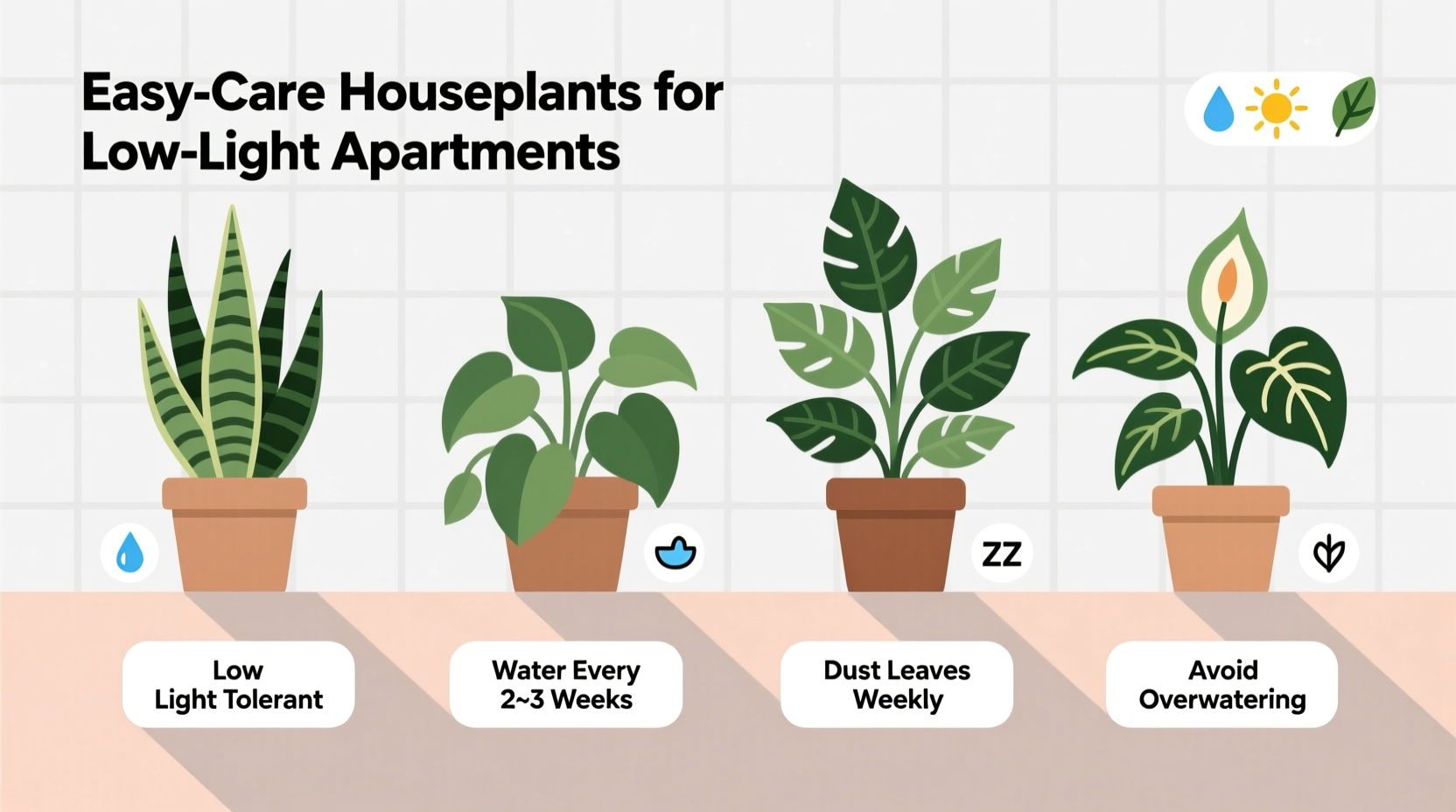 Easy-Care Houseplants for Low-Light Apartments

ZZ

Low Light Tolerant

Water Every 2~3 Weeks

Dust Leaves Weekly

Avoid Overwatering